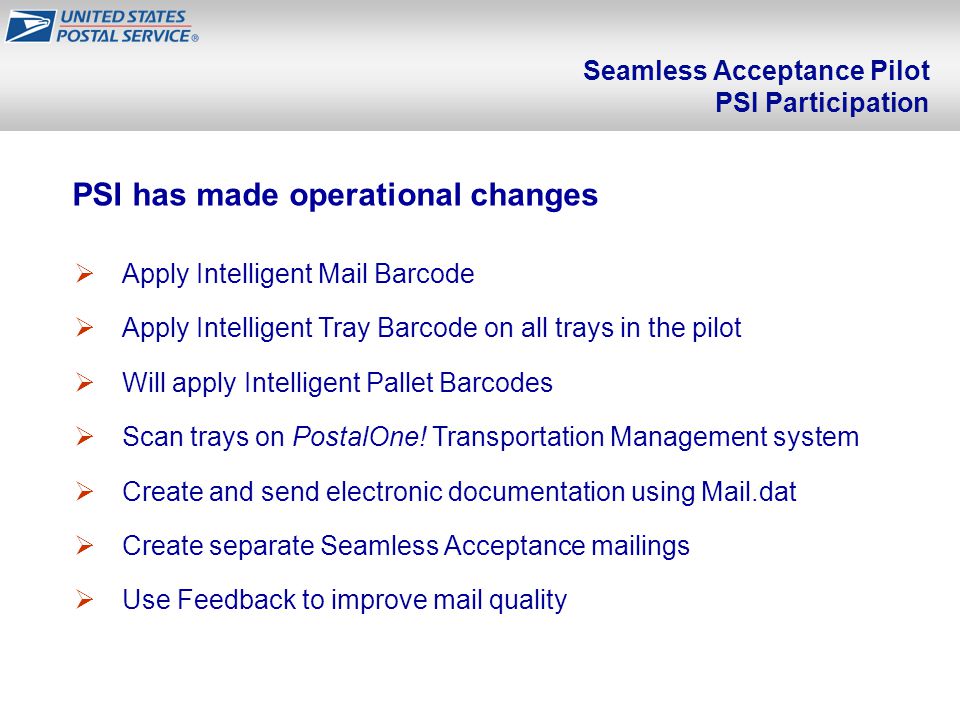 UNITED STATES POSTAL SERVICE®

Seamless Acceptance Pilot
PSI Participation

PSI has made operational changes

➢ Apply Intelligent Mail Barcode

➢ Apply Intelligent Tray Barcode on all trays in the pilot

➢ Will apply Intelligent Pallet Barcodes

➢ Scan trays on PostalOne! Transportation Management system

➢ Create and send electronic documentation using Mail.dat

➢ Create separate Seamless Acceptance mailings

➢ Use Feedback to improve mail quality